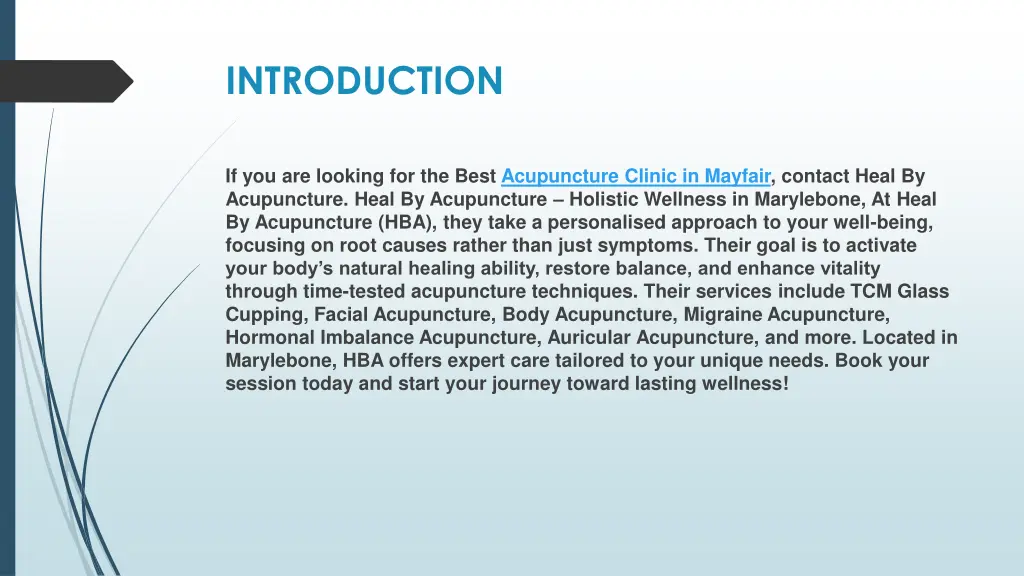 INTRODUCTION

If you are looking for the Best Acupuncture Clinic in Mayfair, contact Heal By Acupuncture. Heal By Acupuncture – Holistic Wellness in Marylebone, At Heal By Acupuncture (HBA), they take a personalised approach to your well-being, focusing on root causes rather than just symptoms. Their goal is to activate your body's natural healing ability, restore balance, and enhance vitality through time-tested acupuncture techniques. Their services include TCM Glass Cupping, Facial Acupuncture, Body Acupuncture, Migraine Acupuncture, Hormonal Imbalance Acupuncture, Auricular Acupuncture, and more. Located in Marylebone, HBA offers expert care tailored to your unique needs. Book your session today and start your journey toward lasting wellness!